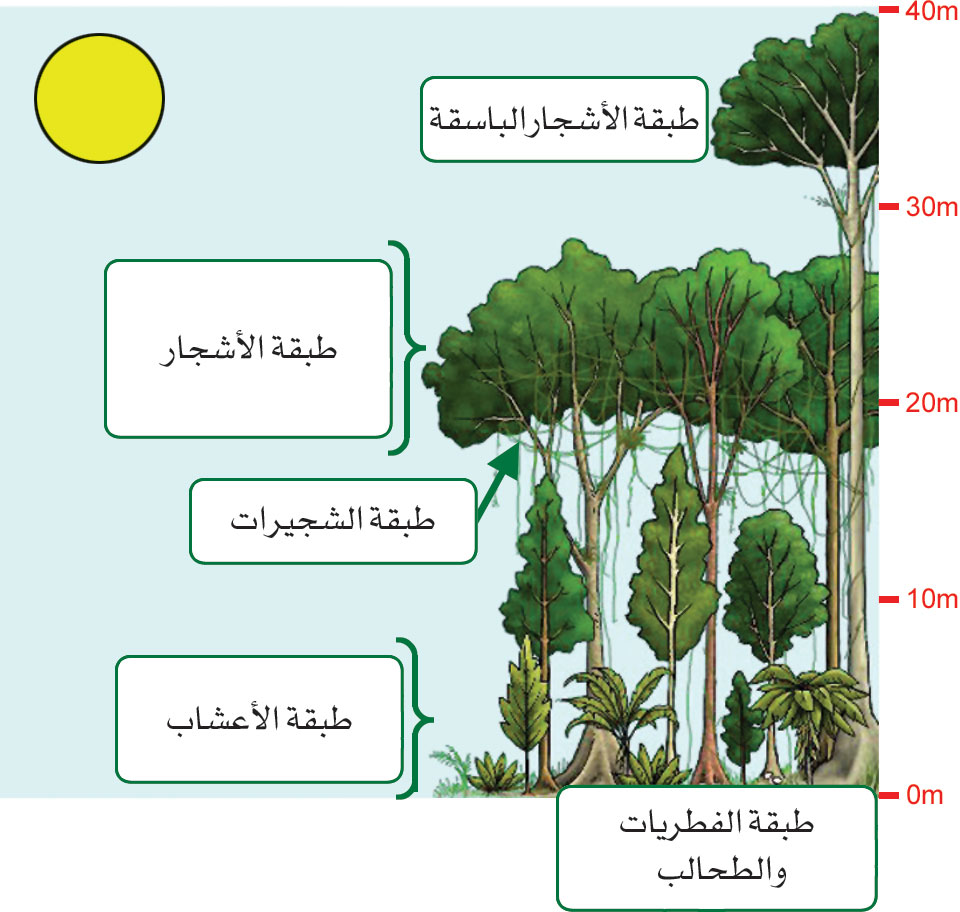 40m
طبقة الأشجار الباسقة
30m
طبقة الأشجار
20m
طبقة الشجيرات
10m
طبقة الأعشاب
0m
طبقة الفطريات والطحالب